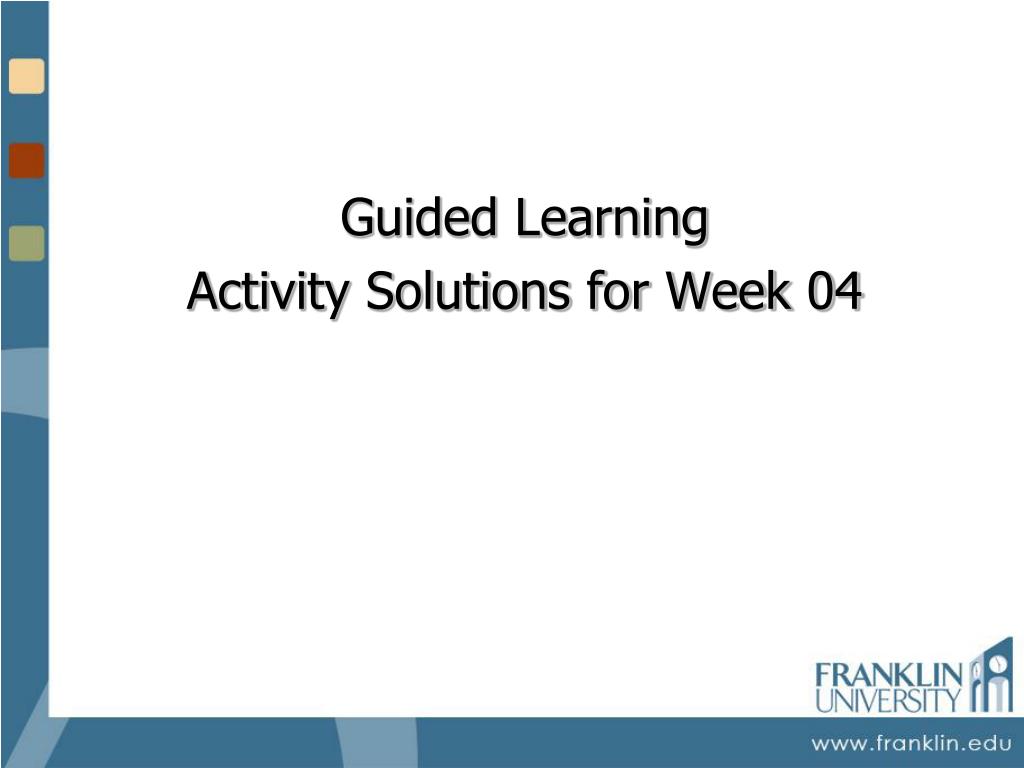 Guided Learning
Activity Solutions for Week 04

FRANKLIN
UNIVERSITY

www.franklin.edu